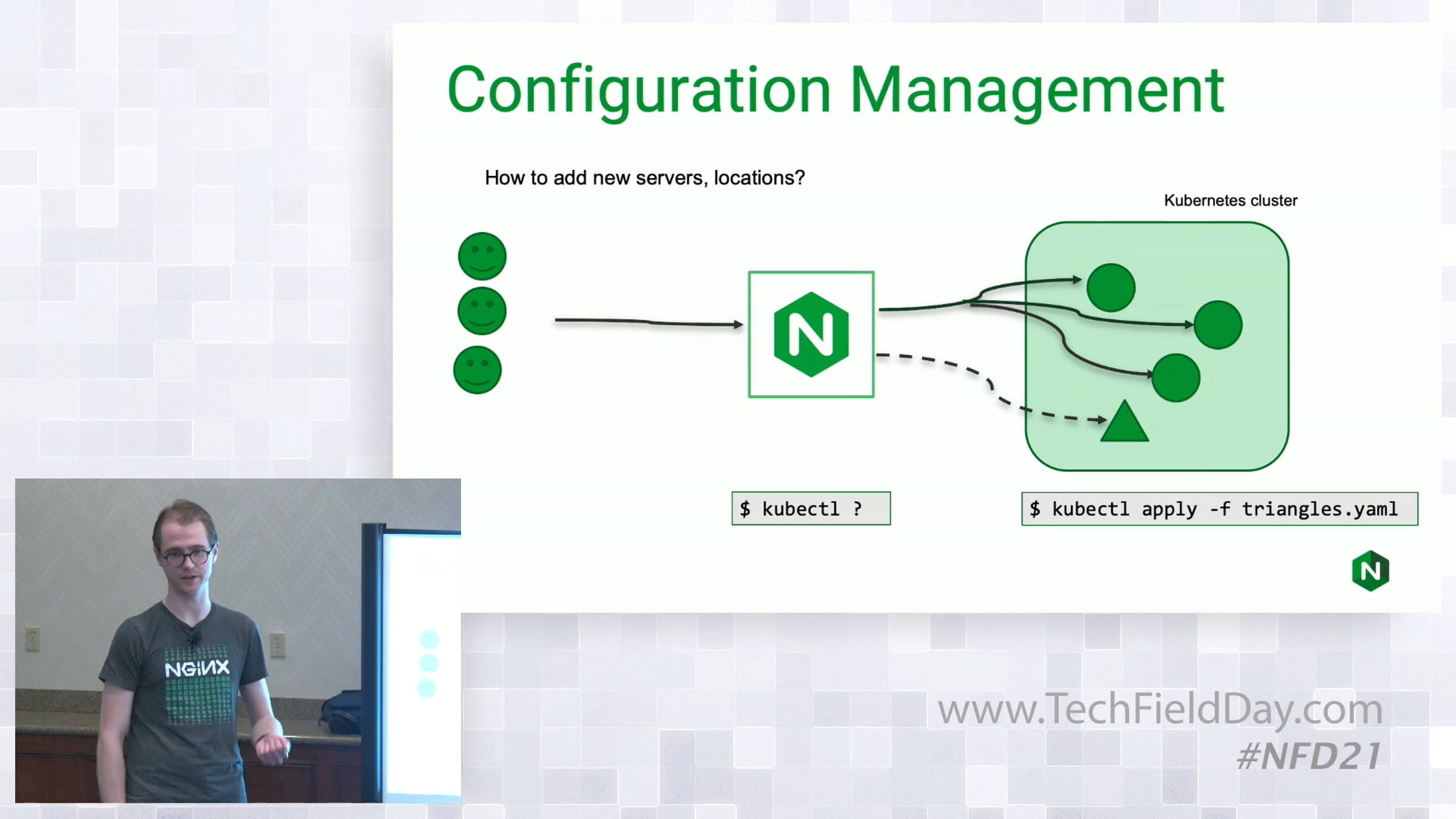 Configuration Management

How to add new servers, locations?

Kubernetes cluster

N

$ kubectl ?

$ kubectl apply -f triangles.yaml

N

NGINX

www.TechFieldDay.com
#NFD21